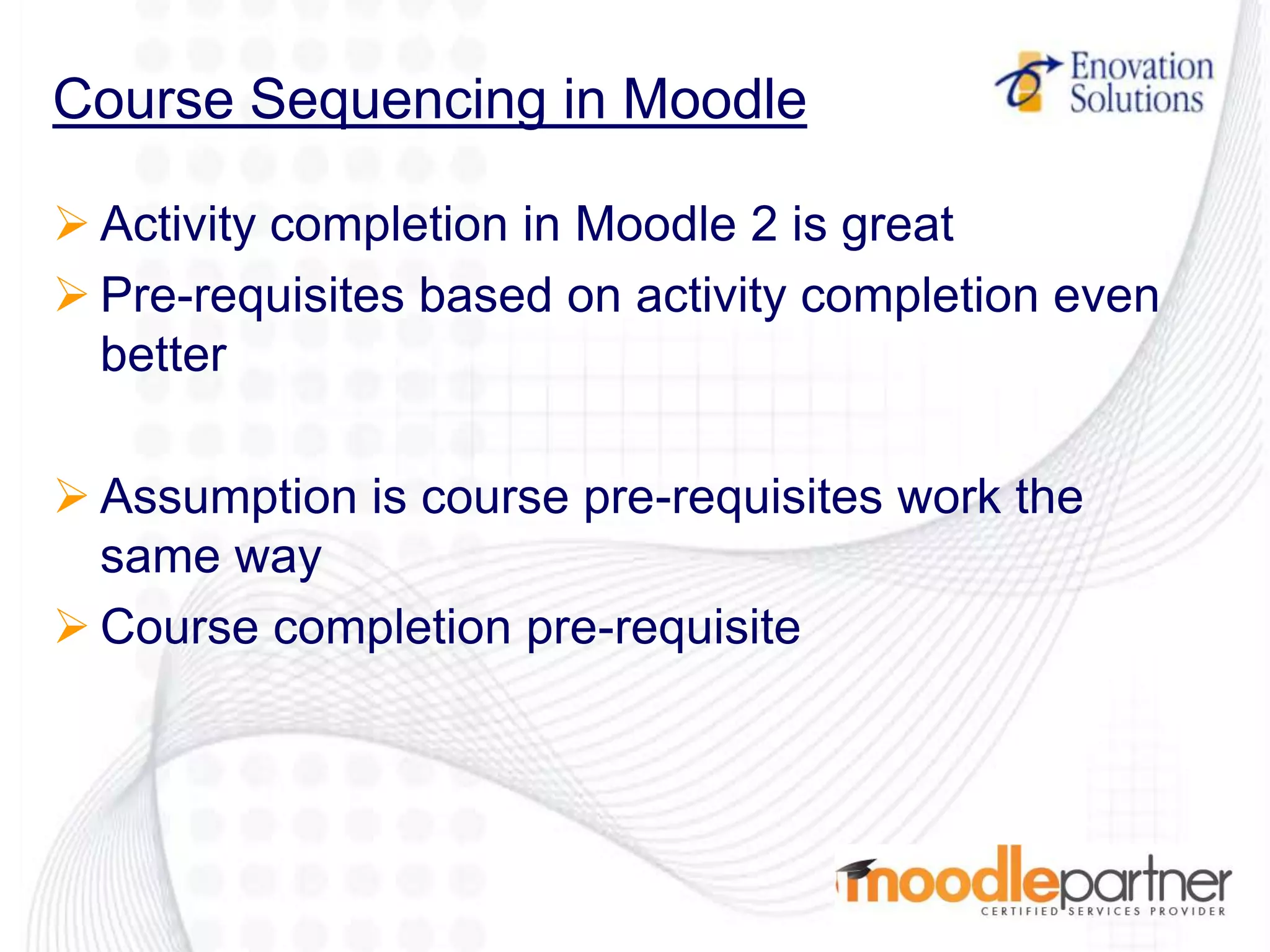 Course Sequencing in Moodle

Enovation Solutions

➢ Activity completion in Moodle 2 is great
➢ Pre-requisites based on activity completion even better

➢ Assumption is course pre-requisites work the same way
➢ Course completion pre-requisite

moodlepartner
CERTIFIED SERVICES PROVIDER